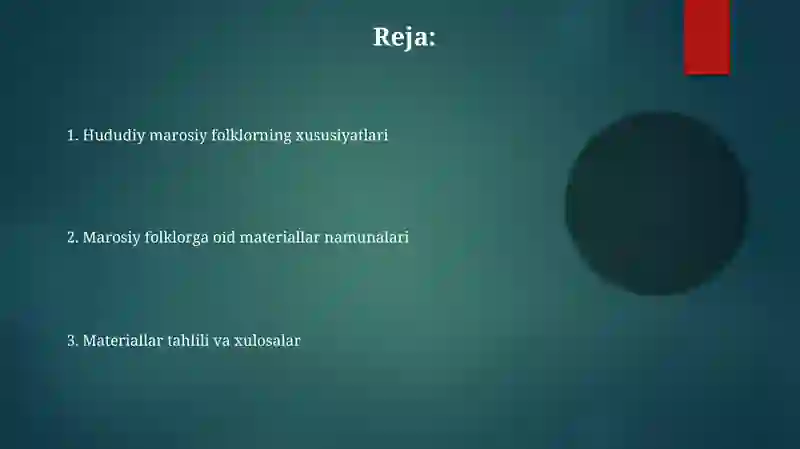 Reja:

1. Hududiy marosiy folklorning xususiyatlari

2. Marosiy folklorga oid materiallar namunalari

3. Materiallar tahlili va xulosalar